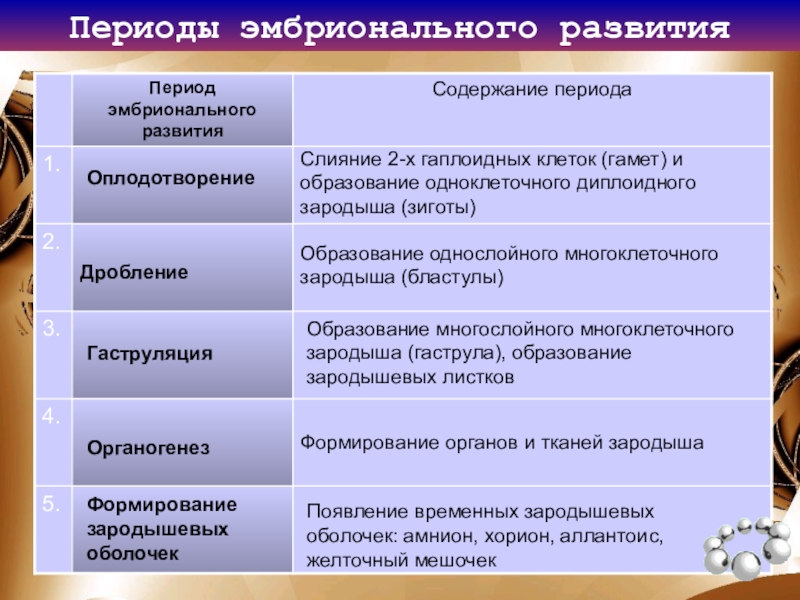 Периоды эмбрионального развития

|  | Период эмбрионального развития | Содержание периода |
|---|---|---|
| 1. | Оплодотворение | Слияние 2-х гаплоидных клеток (гамет) и образование одноклеточного диплоидного зародыша (зиготы) |
| 2. | Дробление | Образование однослойного многоклеточного зародыша (бластулы) |
| 3. | Гаструляция | Образование многослойного многоклеточного зародыша (гаструла), образование зародышевых листков |
| 4. | Органогенез | Формирование органов и тканей зародыша |
| 5. | Формирование зародышевых оболочек | Появление временных зародышевых оболочек: амнион, хорион, аллантоис, желточный мешочек |